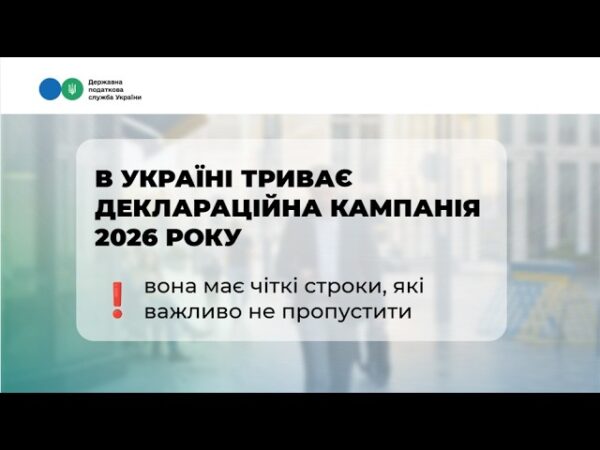 Державна
податкова
служба України

В УКРАЇНІ ТРИВАЄ ДЕКЛАРАЦІЙНА КАМПАНІЯ 2026 РОКУ

!

вона має чіткі строки, які важливо не пропустити